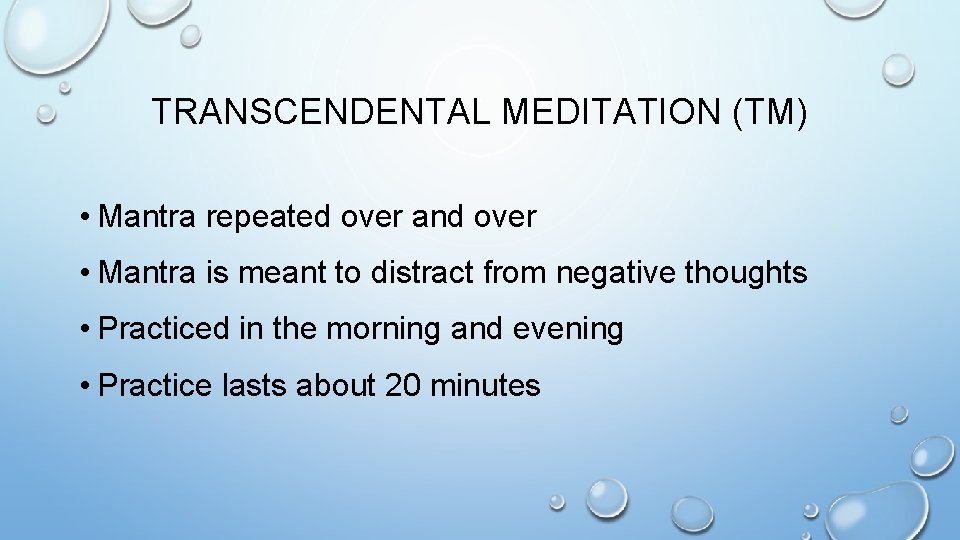 TRANSCENDENTAL MEDITATION (TM)

• Mantra repeated over and over

• Mantra is meant to distract from negative thoughts

• Practiced in the morning and evening

• Practice lasts about 20 minutes